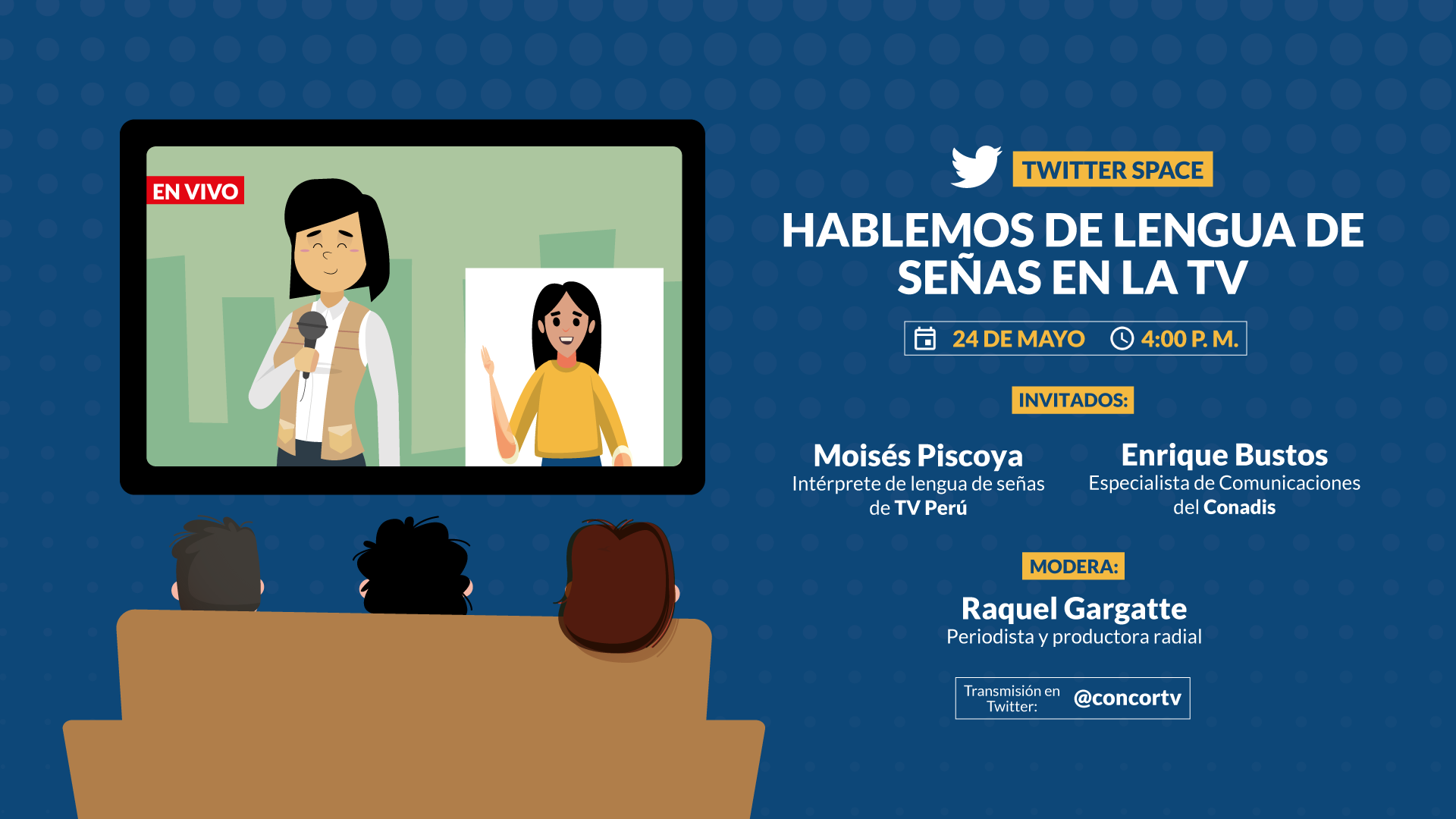 EN VIVO

TWITTER SPACE

HABLEMOS DE LENGUA DE SEÑAS EN LA TV

24 DE MAYO 4:00 P. M.

INVITADOS:

Moisés Piscoya
Intérprete de lengua de señas de TV Perú

Enrique Bustos
Especialista de Comunicaciones del Conadis

MODERA:

Raquel Gargatte
Periodista y productora radial

Transmisión en Twitter: @concortv